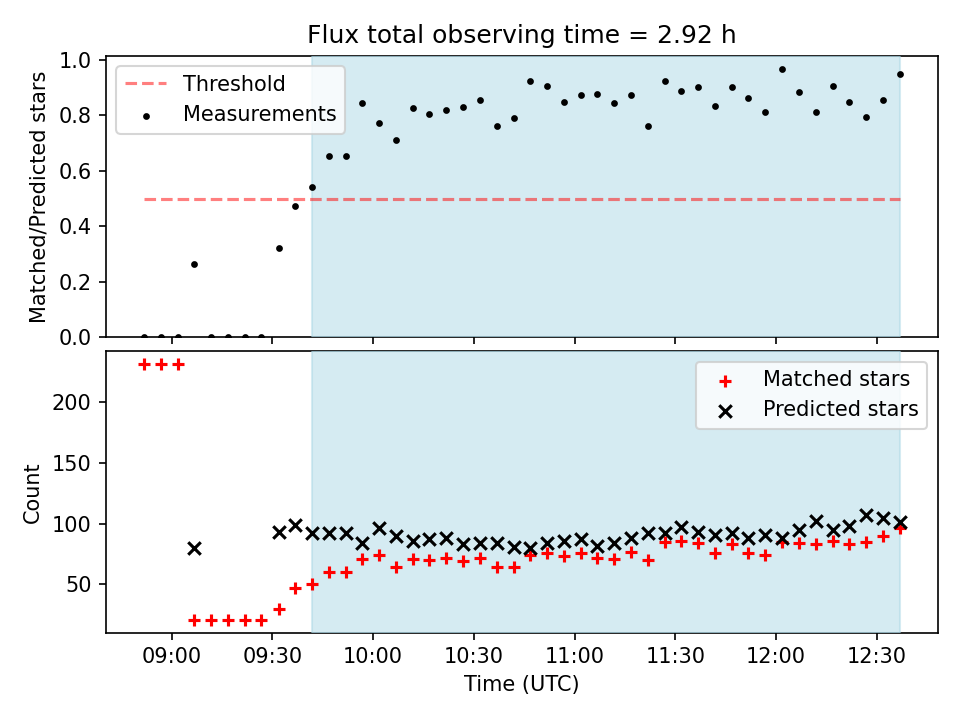 Flux total observing time = 2.92 h

Threshold
Measurements

Matched/Predicted stars

1.0
0.8
0.6
0.4
0.2
0.0

Matched stars
Predicted stars

Count

200
150
100
50

09:00
09:30
10:00
10:30
11:00
11:30
12:00
12:30

Time (UTC)